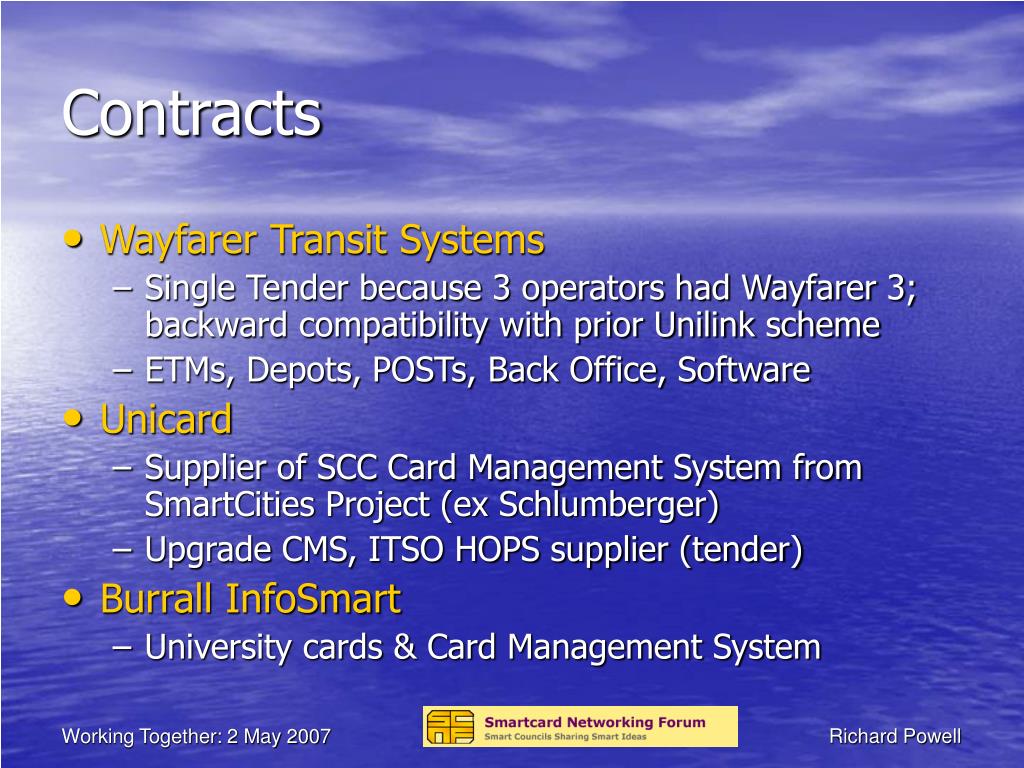 Contracts

• Wayfarer Transit Systems
– Single Tender because 3 operators had Wayfarer 3; backward compatibility with prior Unilink scheme
– ETMs, Depots, POSTs, Back Office, Software

• Unicard
– Supplier of SCC Card Management System from SmartCities Project (ex Schlumberger)
– Upgrade CMS, ITSO HOPS supplier (tender)

• Burrall InfoSmart
– University cards & Card Management System

Working Together: 2 May 2007

Smartcard Networking Forum
Smart Councils Sharing Smart Ideas

Richard Powell